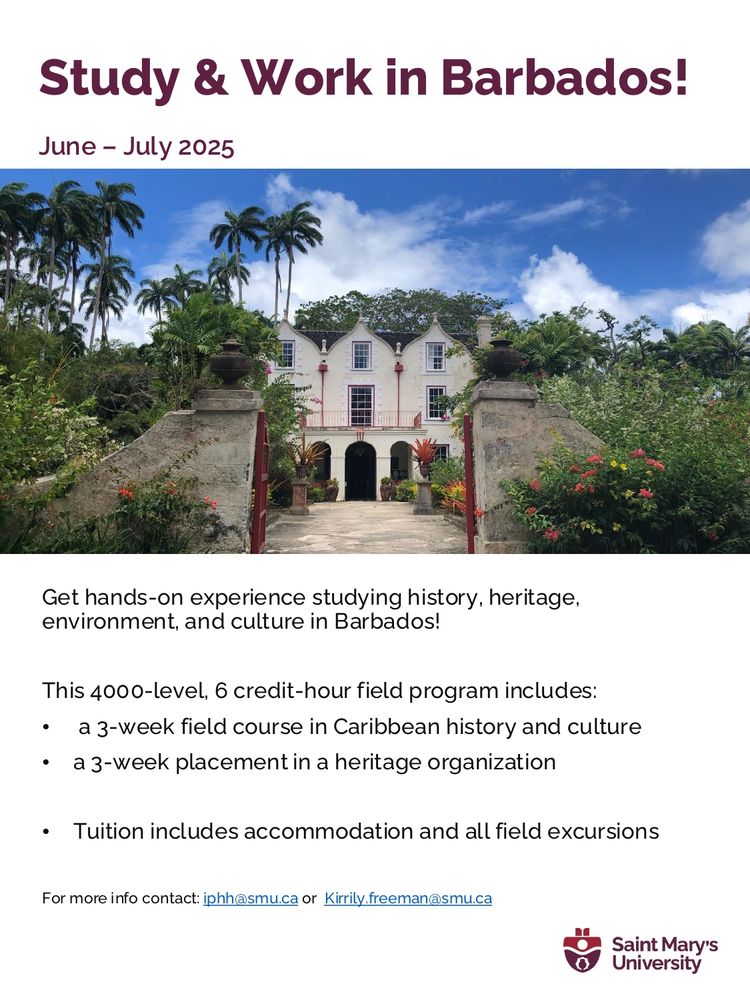 Study & Work in Barbados!

June – July 2025

Get hands-on experience studying history, heritage, environment, and culture in Barbados!

This 4000-level, 6 credit-hour field program includes:
• a 3-week field course in Caribbean history and culture
• a 3-week placement in a heritage organization

• Tuition includes accommodation and all field excursions

For more info contact: iphh@smu.ca or Kirrily.freeman@smu.ca

Saint Mary's University